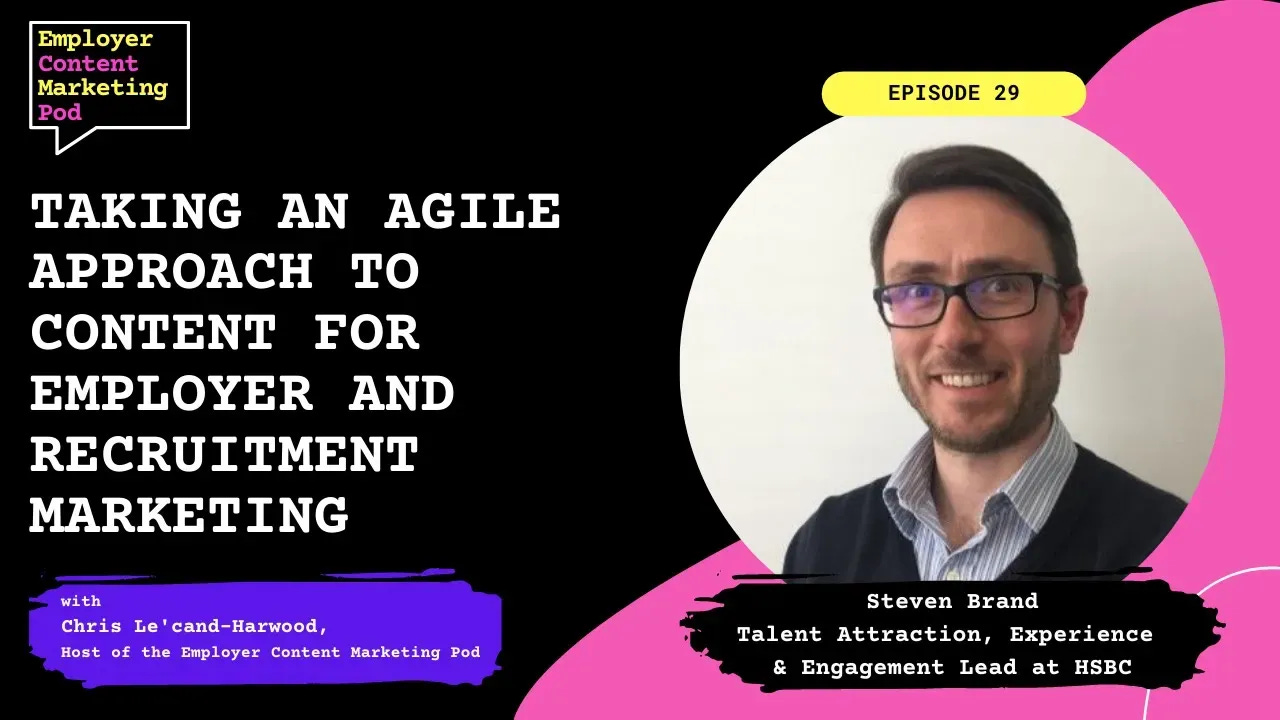 Employer Content Marketing Pod

EPISODE 29

TAKING AN AGILE APPROACH TO CONTENT FOR EMPLOYER AND RECRUITMENT MARKETING

with
Chris Le'cand-Harwood,
Host of the Employer Content Marketing Pod

Steven Brand
Talent Attraction, Experience & Engagement Lead at HSBC